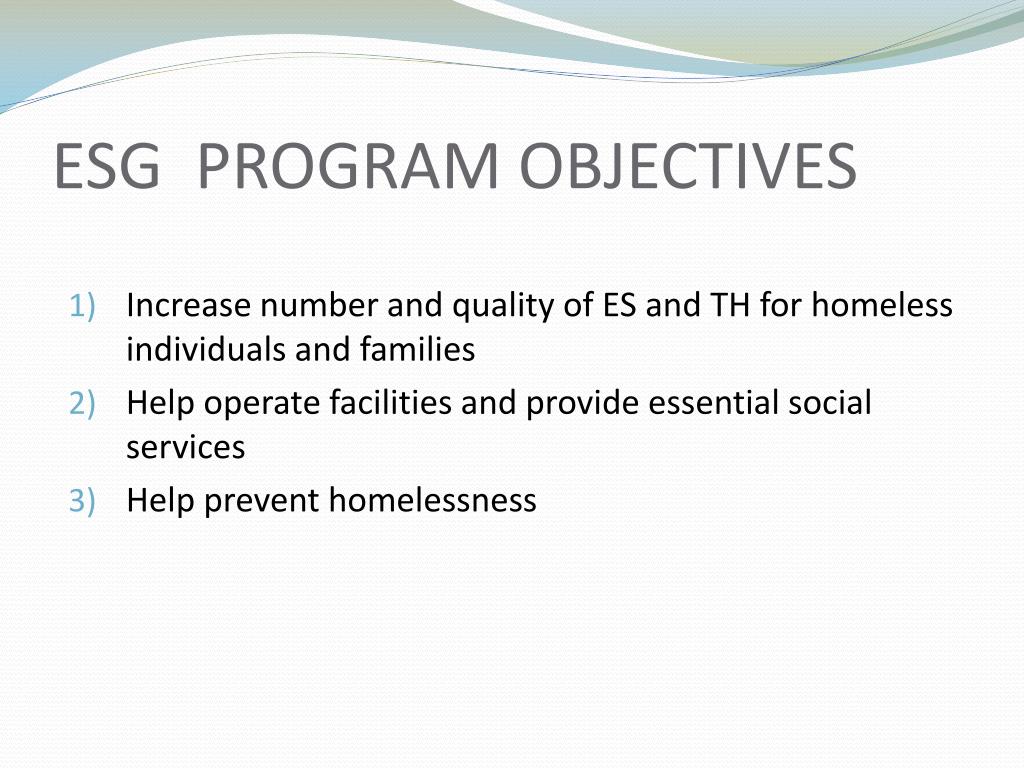 ESG PROGRAM OBJECTIVES

1) Increase number and quality of ES and TH for homeless individuals and families
2) Help operate facilities and provide essential social services
3) Help prevent homelessness